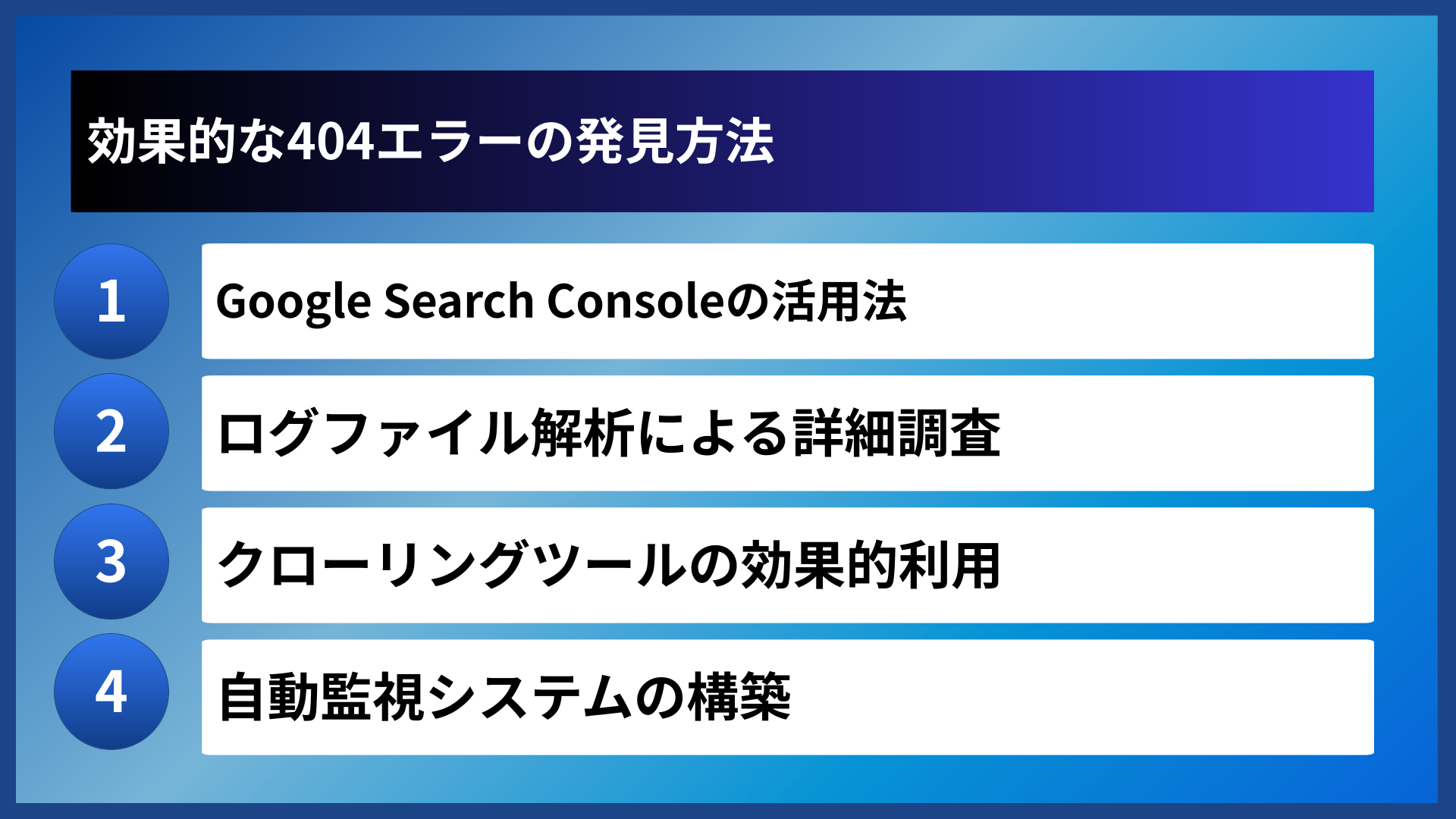 効果的な404エラーの発見方法

1 Google Search Consoleの活用法

2 ログファイル解析による詳細調査

3 クローリングツールの効果的利用

4 自動監視システムの構築